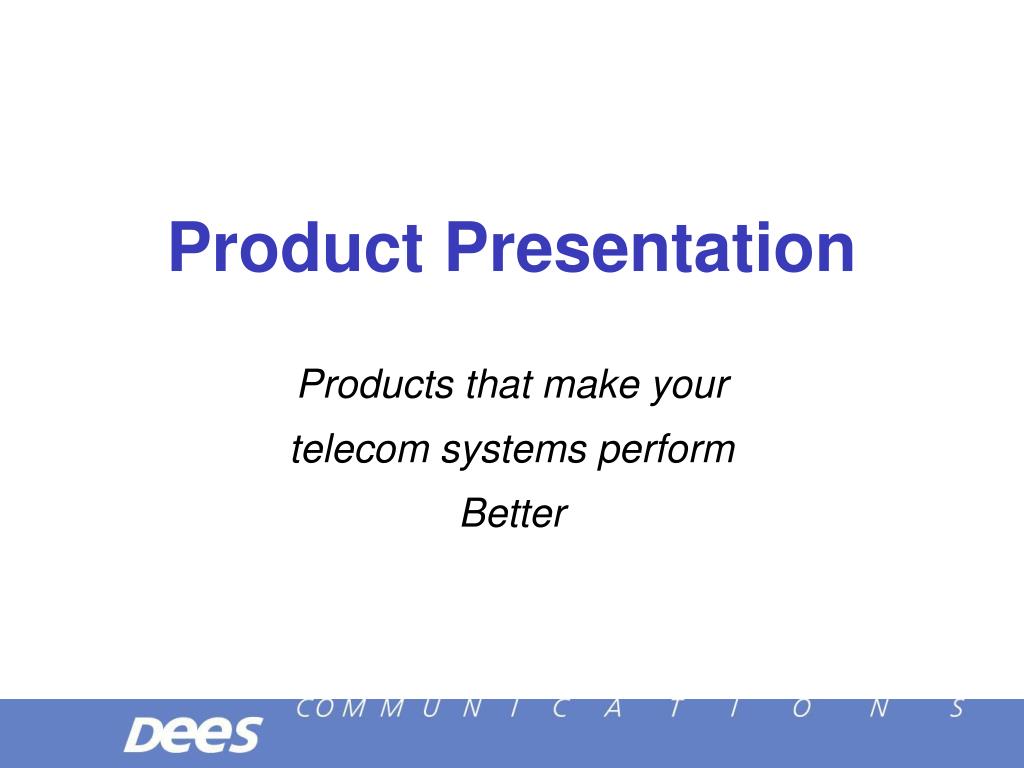 Product Presentation

Products that make your telecom systems perform Better

Dees COMMUNICATIONS